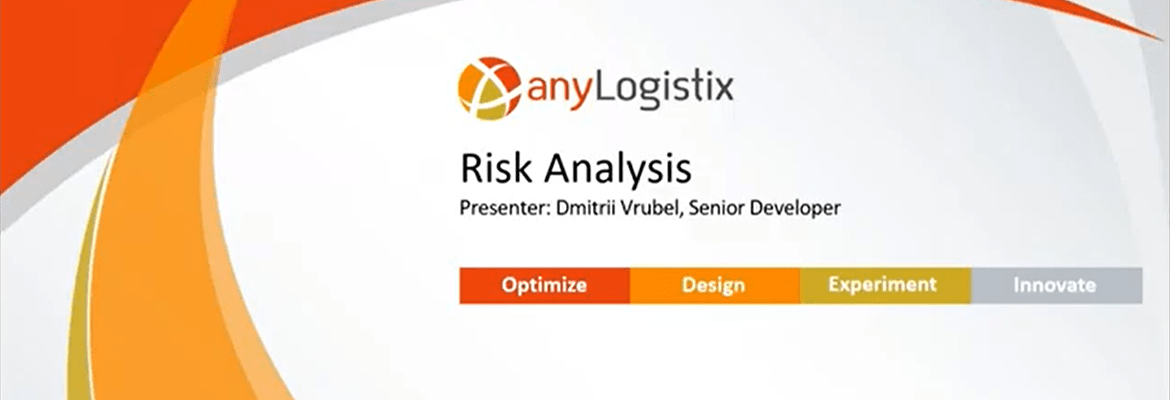 anyLogistix

Risk Analysis

Presenter: Dmitrii Vrubel, Senior Developer

Optimize Design Experiment Innovate